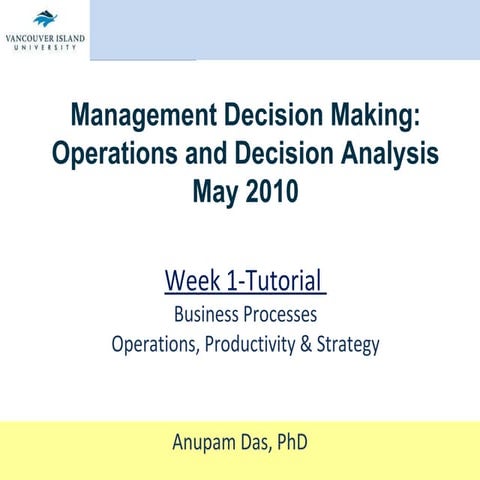 VANCOUVER ISLAND
UNIVERSITY

Management Decision Making: Operations and Decision Analysis
May 2010

Week 1-Tutorial
Business Processes
Operations, Productivity & Strategy

Anupam Das, PhD